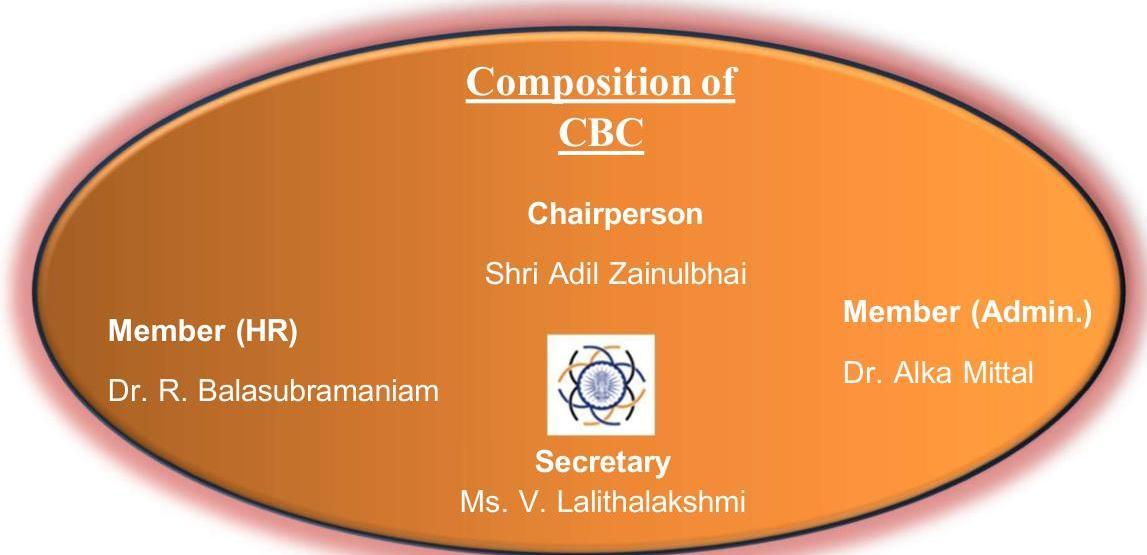 Composition of CBC

Chairperson

Shri Adil Zainulbhai

Member (HR)

Dr. R. Balasubramaniam

Member (Admin.)

Dr. Alka Mittal

Secretary

Ms. V. Lalithalakshmi